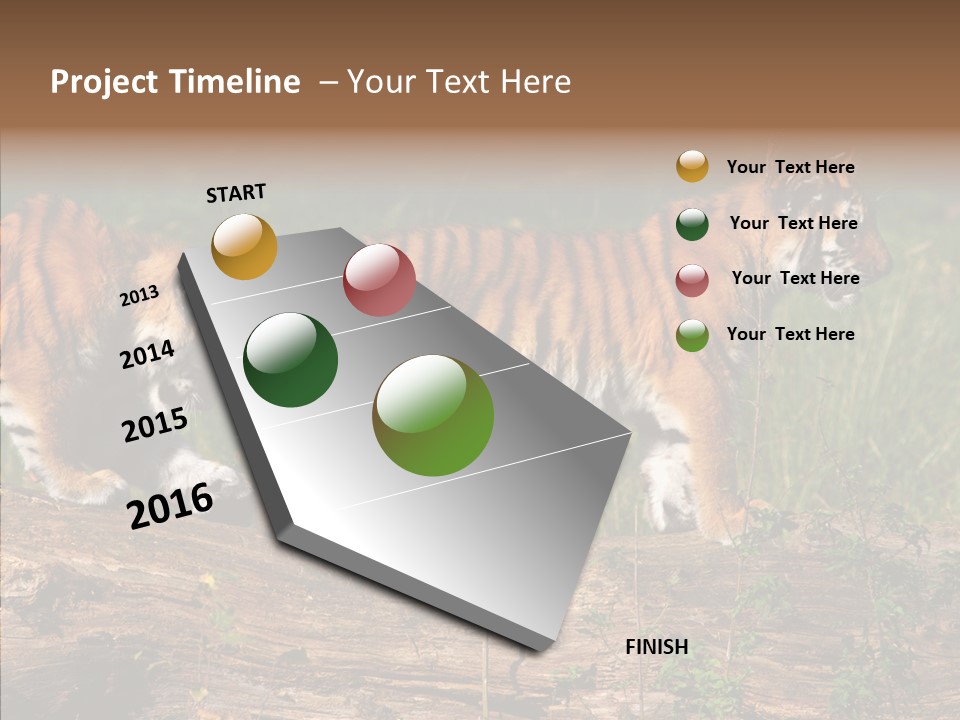 Project Timeline – Your Text Here

START

2013

2014

2015

2016

FINISH

Your Text Here

Your Text Here

Your Text Here

Your Text Here